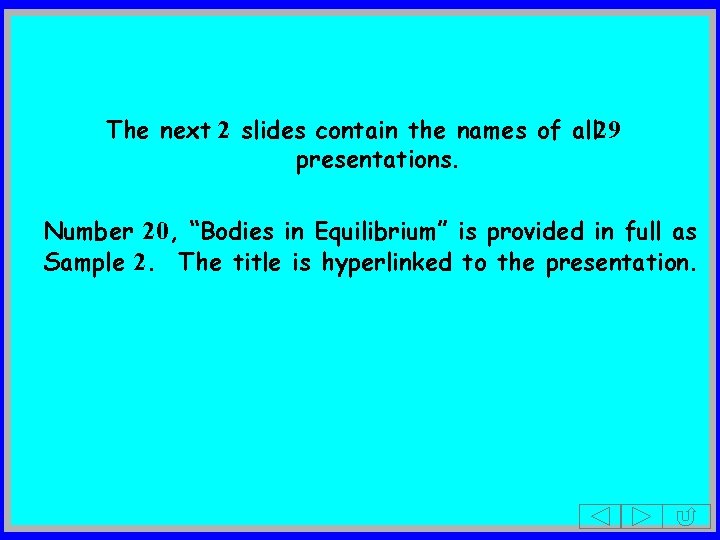 The next 2 slides contain the names of all 29 presentations.

Number 20, “Bodies in Equilibrium” is provided in full as Sample 2. The title is hyperlinked to the presentation.